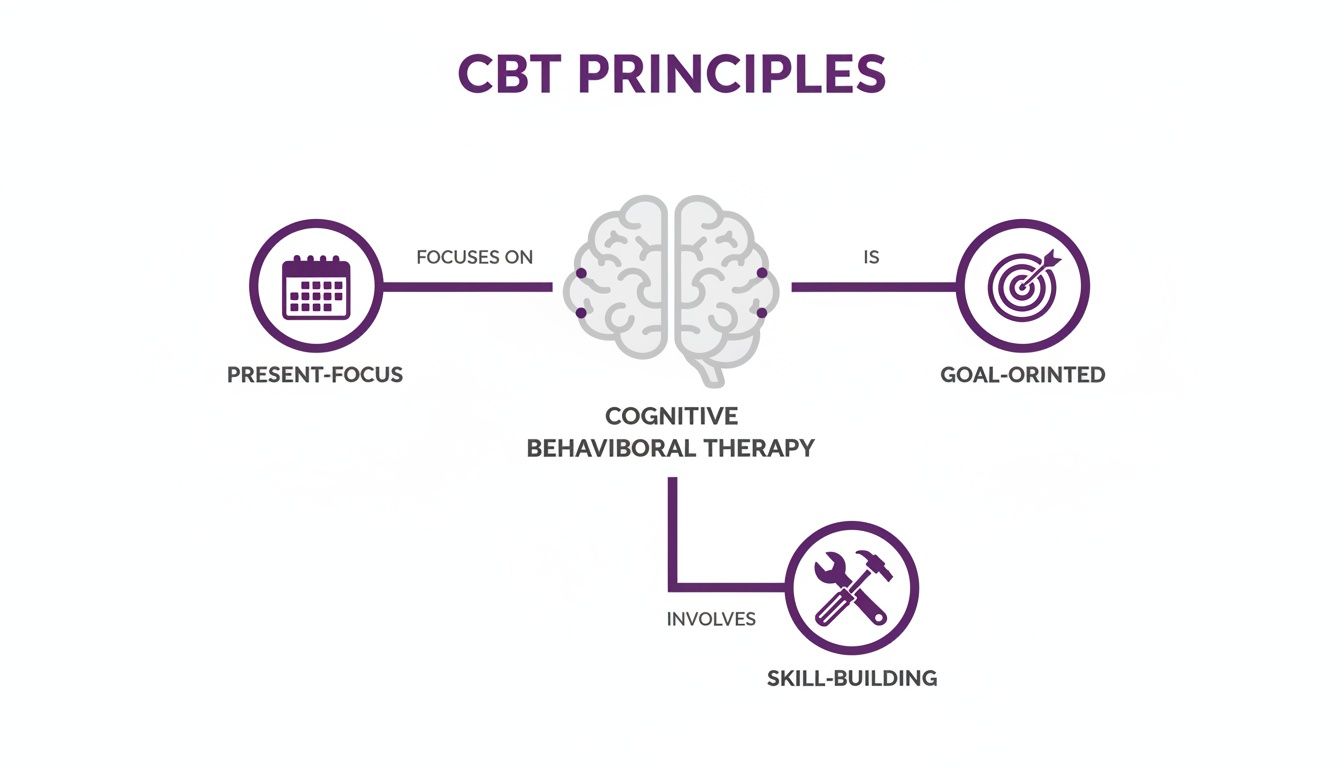 CBT PRINCIPLES

FOCUSES ON

IS

PRESENT-FOCUS

GOAL-ORINTED

COGNITIVE BEHAVIBORAL THERAPY

INVOLVES

SKILL-BUILDING